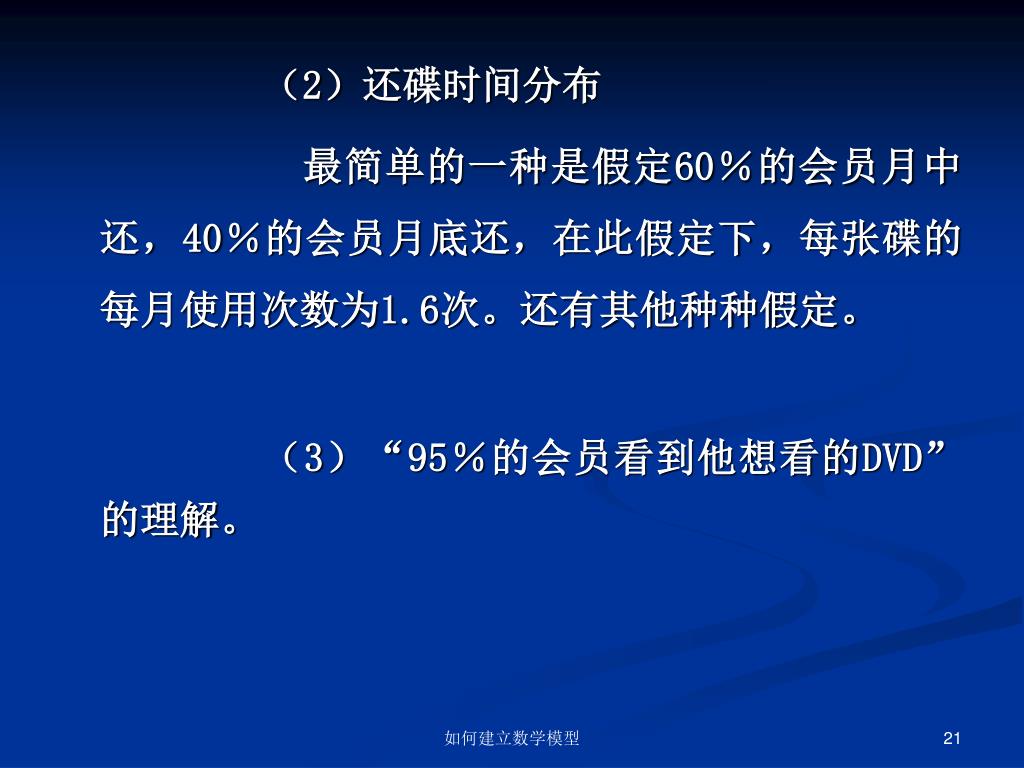 （2）还碟时间分布

最简单的一种是假定60％的会员月中还，40％的会员月底还，在此假定下，每张碟的每月使用次数为1.6次。还有其他种种假定。

（3）“95％的会员看到他想看的DVD”的理解。

如何建立数学模型

21